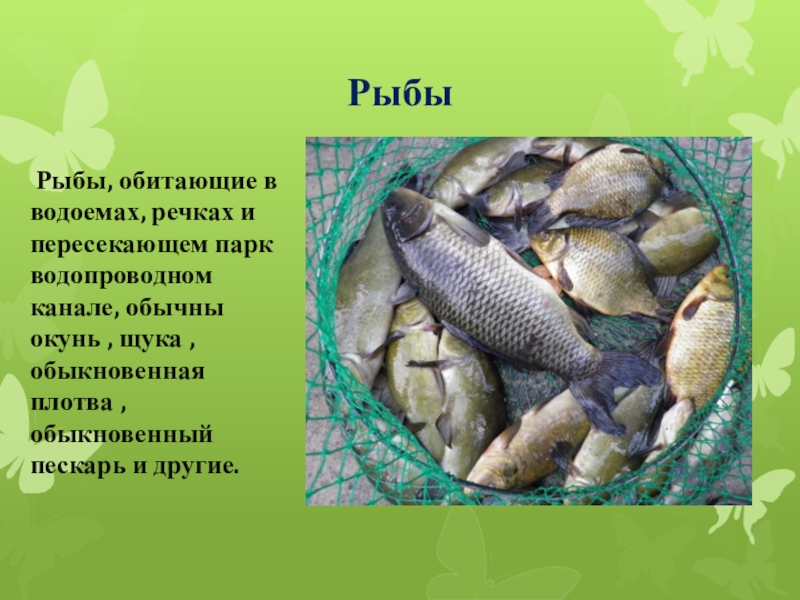 Рыбы

Рыбы, обитающие в водоемах, речках и пересекающем парк водопроводном канале, обычны окунь , щука , обыкновенная плотва , обыкновенный пескарь и другие.